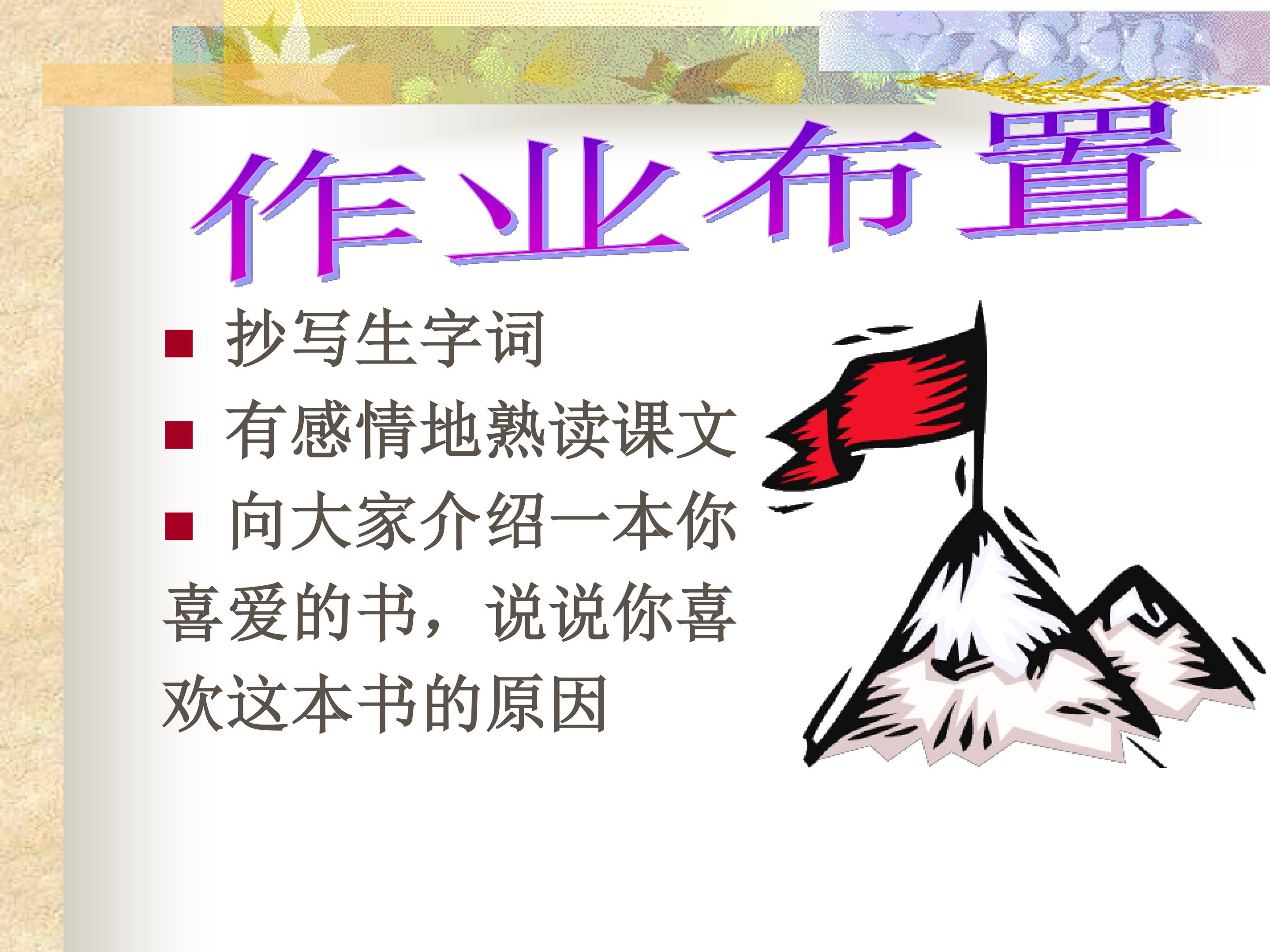 作业布置

■ 抄写生字词

■ 有感情地熟读课文

■ 向大家介绍一本你喜爱的书，说说你喜欢这本书的原因